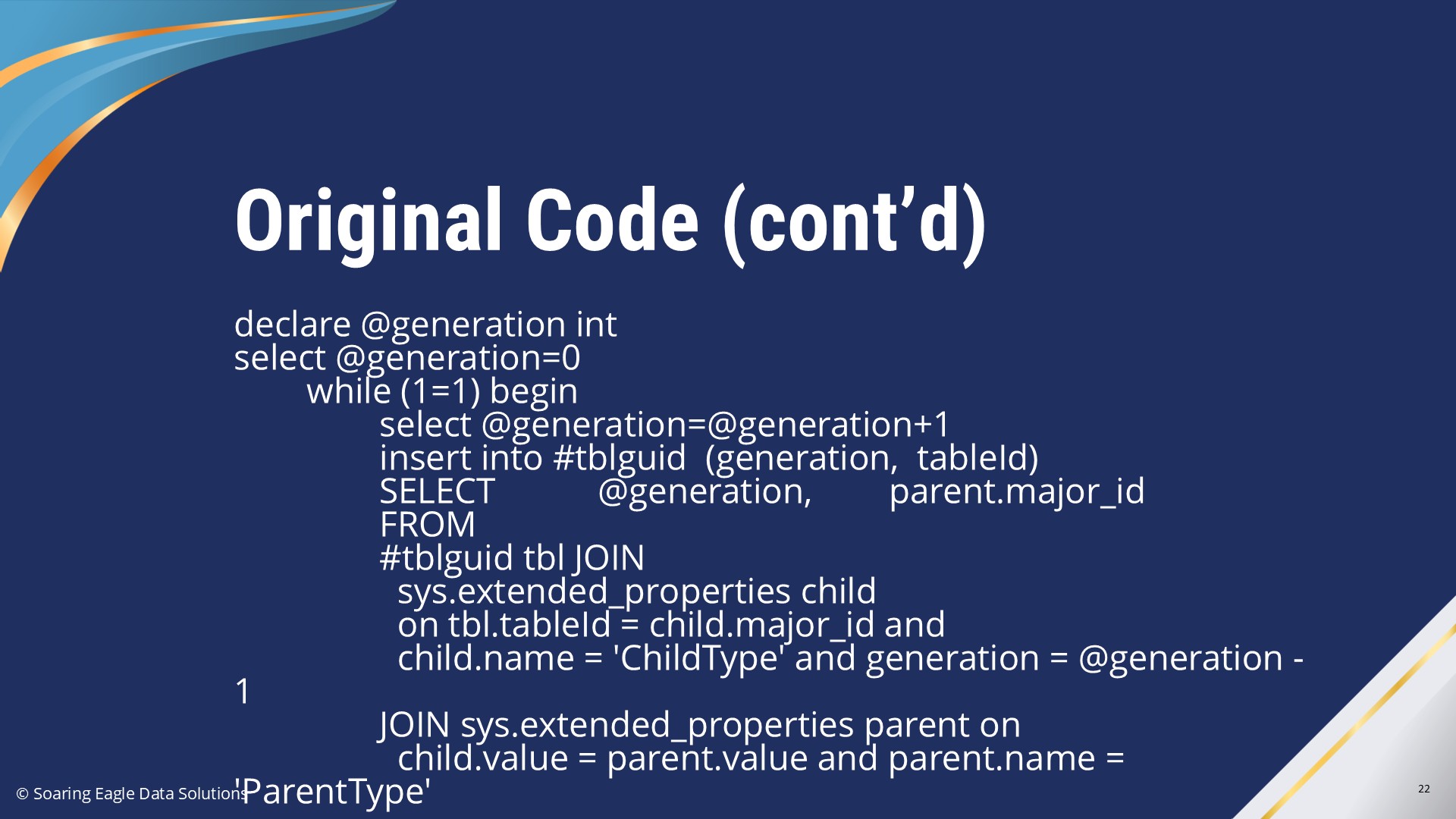 Original Code (cont’d)

declare @generation int
select @generation=0
while (1=1) begin
select @generation=@generation+1
insert into #tblguid (generation, tableId)
SELECT @generation, parent.major_id
FROM
#tblguid tbl JOIN
sys.extended_properties child
on tbl.tableId = child.major_id and
child.name = 'ChildType' and generation = @generation -
1
JOIN sys.extended_properties parent on
child.value = parent.value and parent.name =
'ParentType'

© Soaring Eagle Data Solutions

22